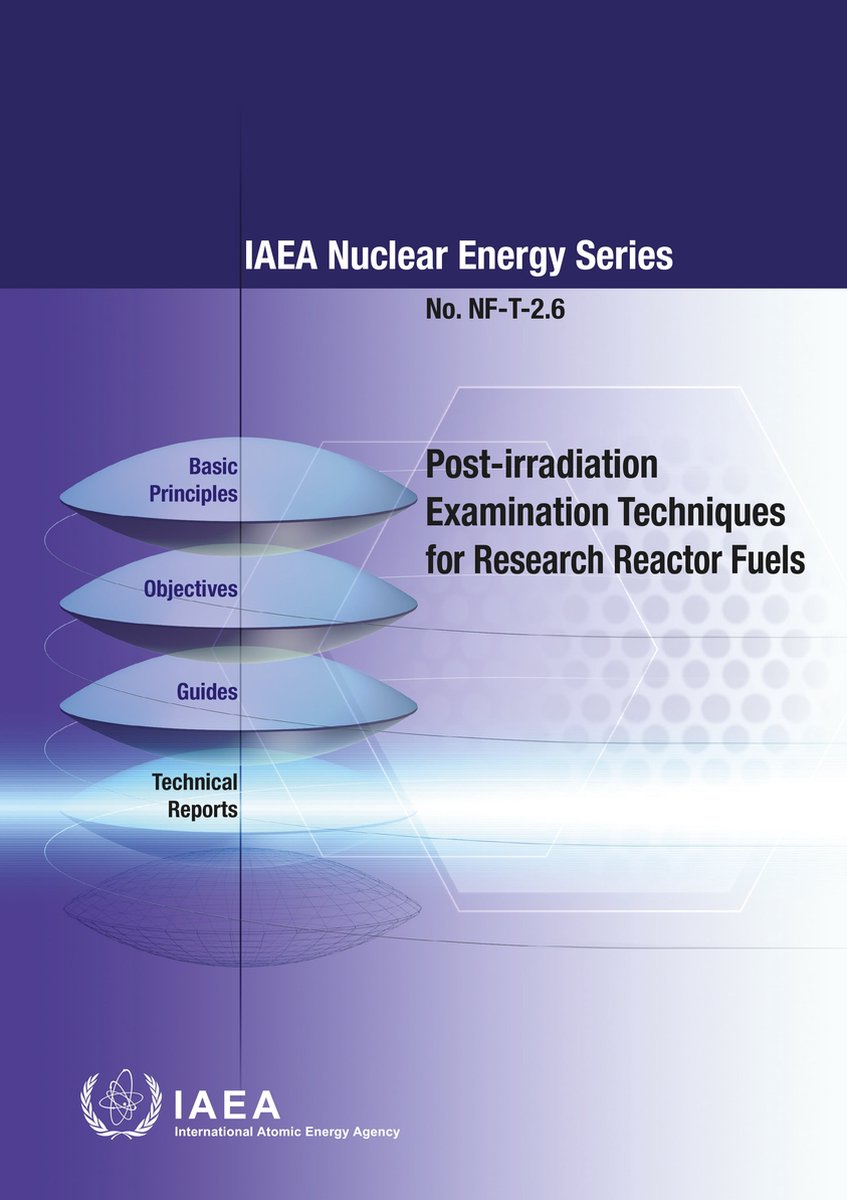 IAEA Nuclear Energy Series

No. NF-T-2.6

Basic Principles

Objectives

Guides

Technical Reports

Post-irradiation Examination Techniques for Research Reactor Fuels

IAEA
International Atomic Energy Agency